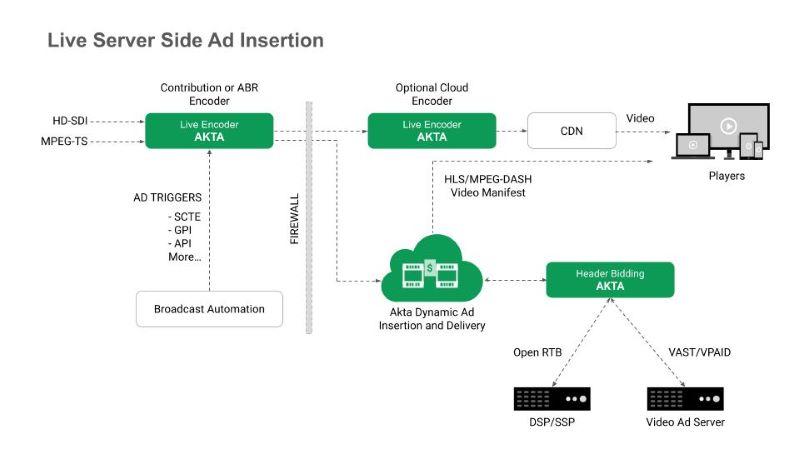 Live Server Side Ad Insertion

Contribution or ABR Encoder

HD-SDI

MPEG-TS

Live Encoder
AKTA

AD TRIGGERS
- SCTE
- GPI
- API
More...

Broadcast Automation

FIREWALL

Optional Cloud Encoder

Live Encoder
AKTA

CDN

Video

Players

HLS/MPEG-DASH
Video Manifest

$

Akta Dynamic Ad Insertion and Delivery

Header Bidding
AKTA

Open RTB

VAST/VPAID

DSP/SSP

Video Ad Server